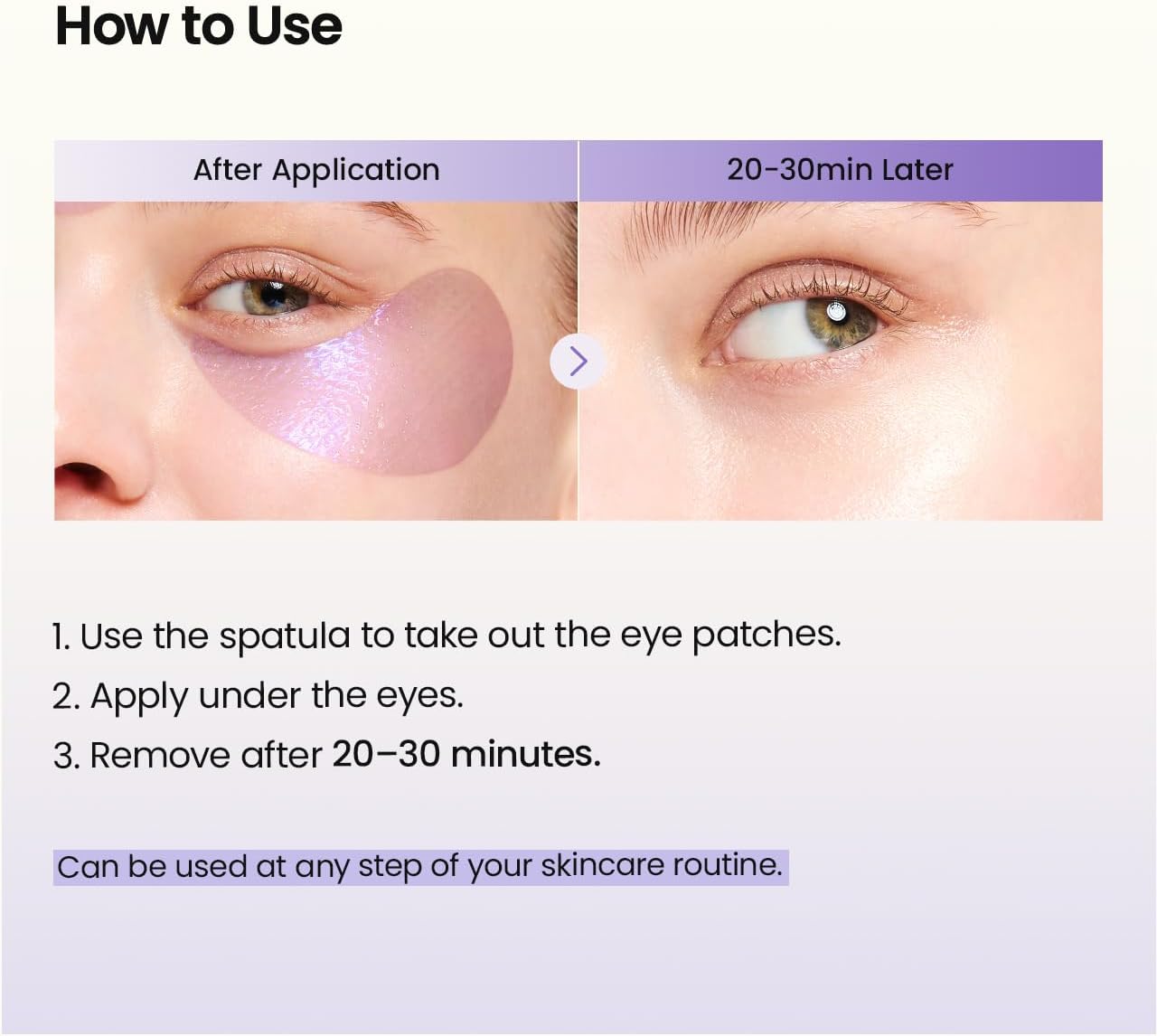 How to Use

After Application

20-30min Later

1. Use the spatula to take out the eye patches.

2. Apply under the eyes.

3. Remove after 20–30 minutes.

Can be used at any step of your skincare routine.